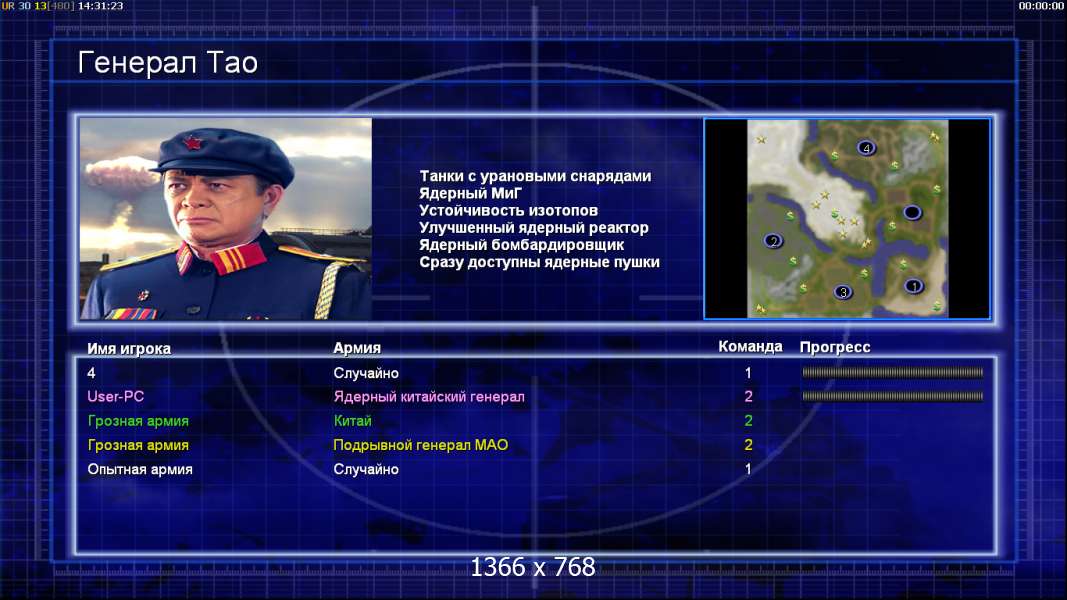 UR 30 13[480] 14:31:23

00:00:00

Генерал Тао

Танки с урановыми снарядами
Ядерный МиГ
Устойчивость изотопов
Улучшенный ядерный реактор
Ядерный бомбардировщик
Сразу доступны ядерные пушки

4
2
3
1

| Имя игрока | Армия | Команда | Прогресс |
|---|---|---|---|
| 4 | Случайно | 1 | |
| User-PC | Ядерный китайский генерал | 2 | |
| Грозная армия | Китай | 2 | |
| Грозная армия | Подрывной генерал МАО | 2 | |
| Опытная армия | Случайно | 1 | |

1366 x 768